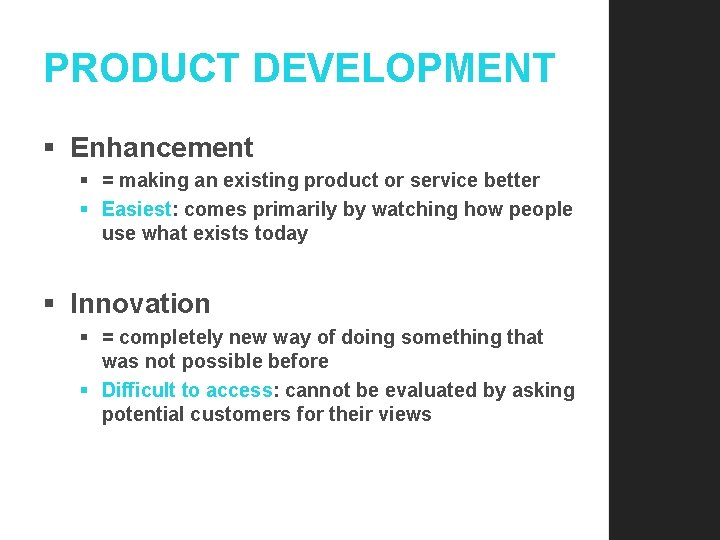 PRODUCT DEVELOPMENT

▪ Enhancement
▪ = making an existing product or service better
▪ Easiest: comes primarily by watching how people use what exists today

▪ Innovation
▪ = completely new way of doing something that was not possible before
▪ Difficult to access: cannot be evaluated by asking potential customers for their views